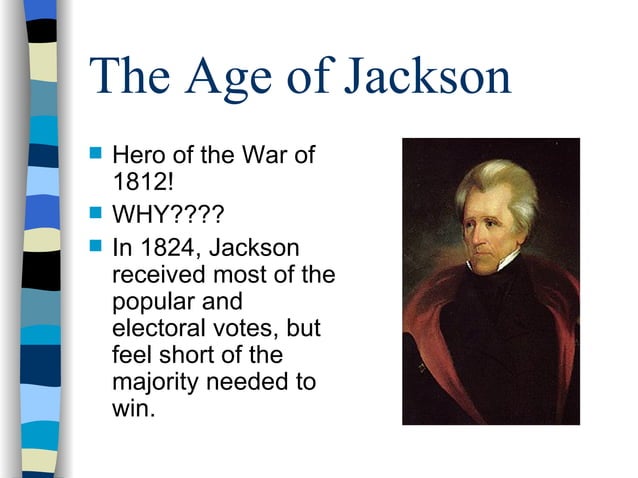 The Age of Jackson

- Hero of the War of 1812!
- WHY????
- In 1824, Jackson received most of the popular and electoral votes, but feel short of the majority needed to win.